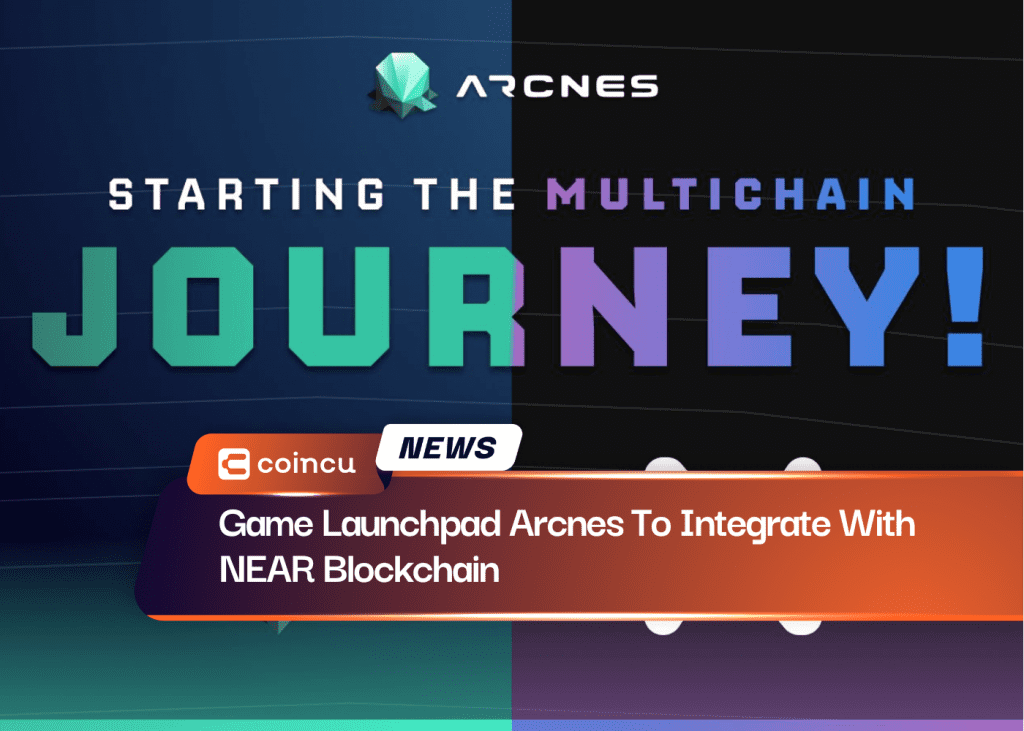 ARCNES

STARTING THE MULTICHAIN

JOURNEY!

coincu

NEWS

Game Launchpad Arcnes To Integrate With NEAR Blockchain